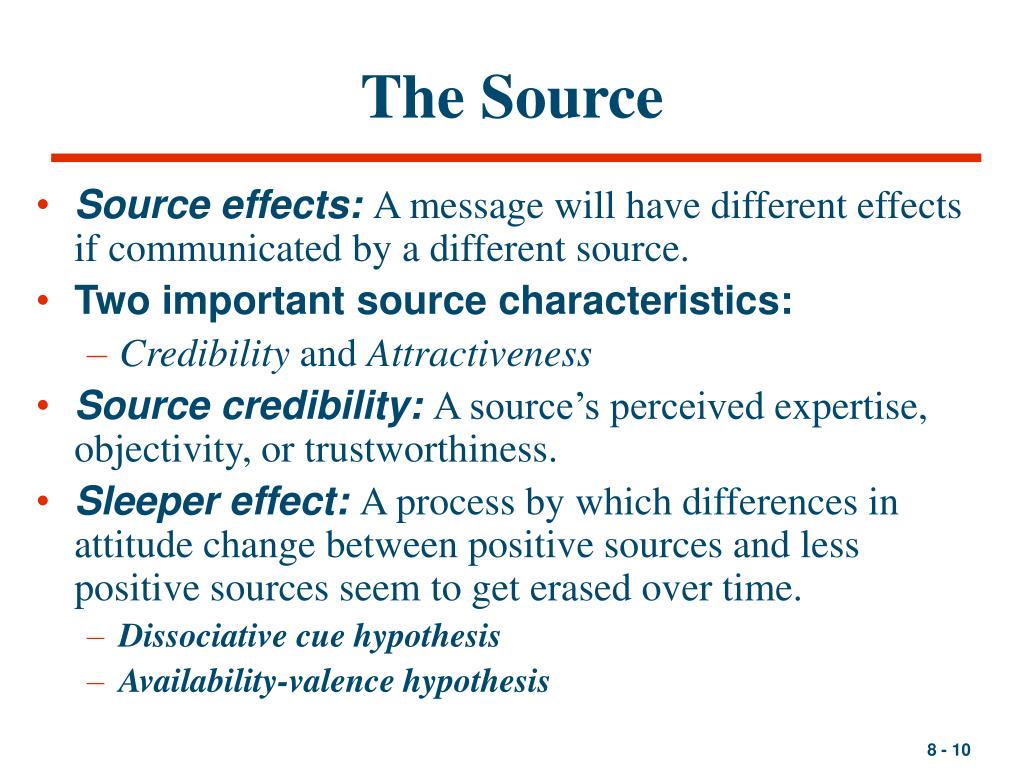 The Source

• Source effects: A message will have different effects if communicated by a different source.
• Two important source characteristics:
– Credibility and Attractiveness
• Source credibility: A source's perceived expertise, objectivity, or trustworthiness.
• Sleeper effect: A process by which differences in attitude change between positive sources and less positive sources seem to get erased over time.
– Dissociative cue hypothesis
– Availability-valence hypothesis

8 - 10